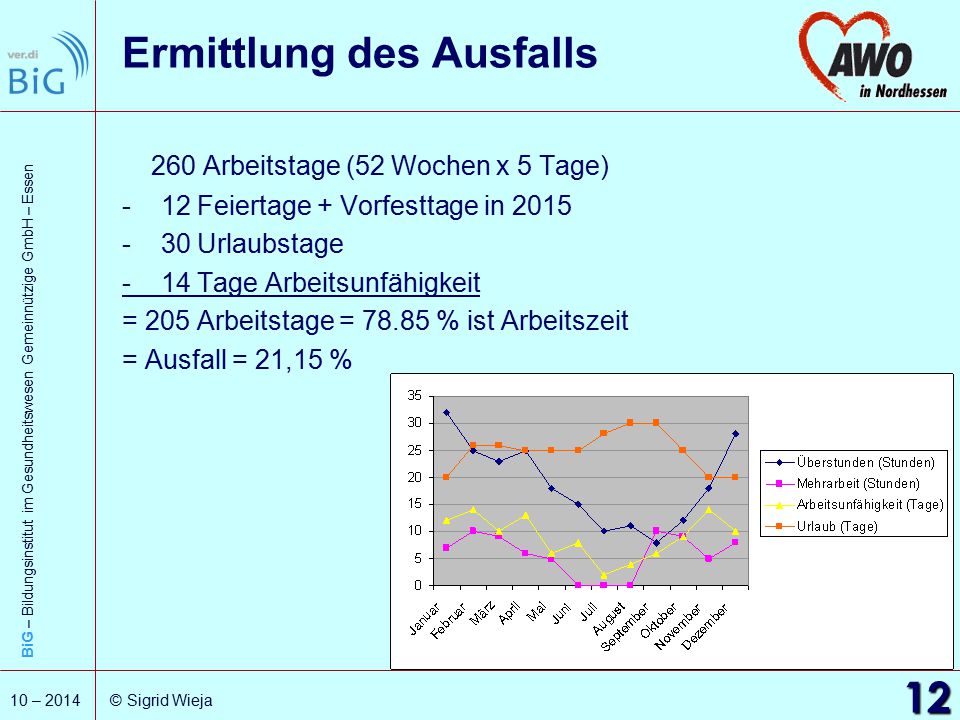 ver.di
BiG

Ermittlung des Ausfalls

AWO
in Nordhessen

BiG – Bildungsinstitut im Gesundheitswesen Gemeinnützige GmbH – Essen

260 Arbeitstage (52 Wochen x 5 Tage)
- 12 Feiertage + Vorfesttage in 2015
- 30 Urlaubstage
- 14 Tage Arbeitsunfähigkeit
= 205 Arbeitstage = 78.85 % ist Arbeitszeit
= Ausfall = 21,15 %

35
30
25
20
15
10
5
0

Januar
Februar
März
April
Mai
Juni
Juli
August
September
Oktober
November
Dezember

Überstunden (Stunden)
Mehrarbeit (Stunden)
Arbeitsunfähigkeit (Tage)
Urlaub (Tage)

10 – 2014
© Sigrid Wieja
12